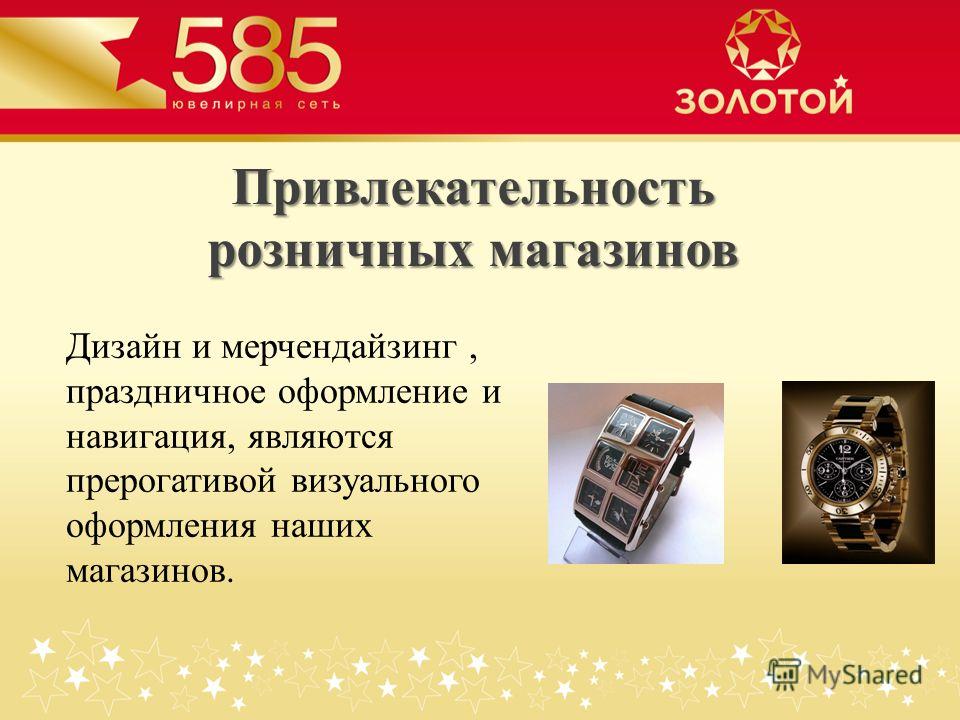 585
ювелирная сеть

ЗОЛОТОЙ

Привлекательность розничных магазинов

Дизайн и мерчендайзинг , праздничное оформление и навигация, являются прерогативой визуального оформления наших магазинов.

MyShared